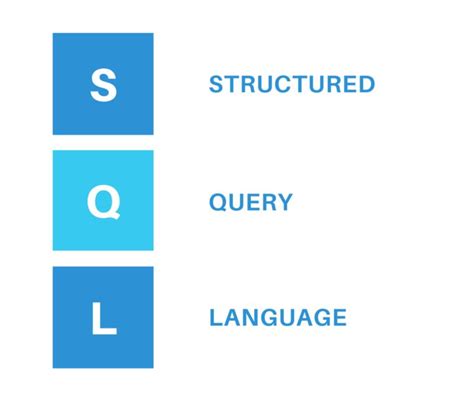 S STRUCTURED

Q QUERY

L LANGUAGE